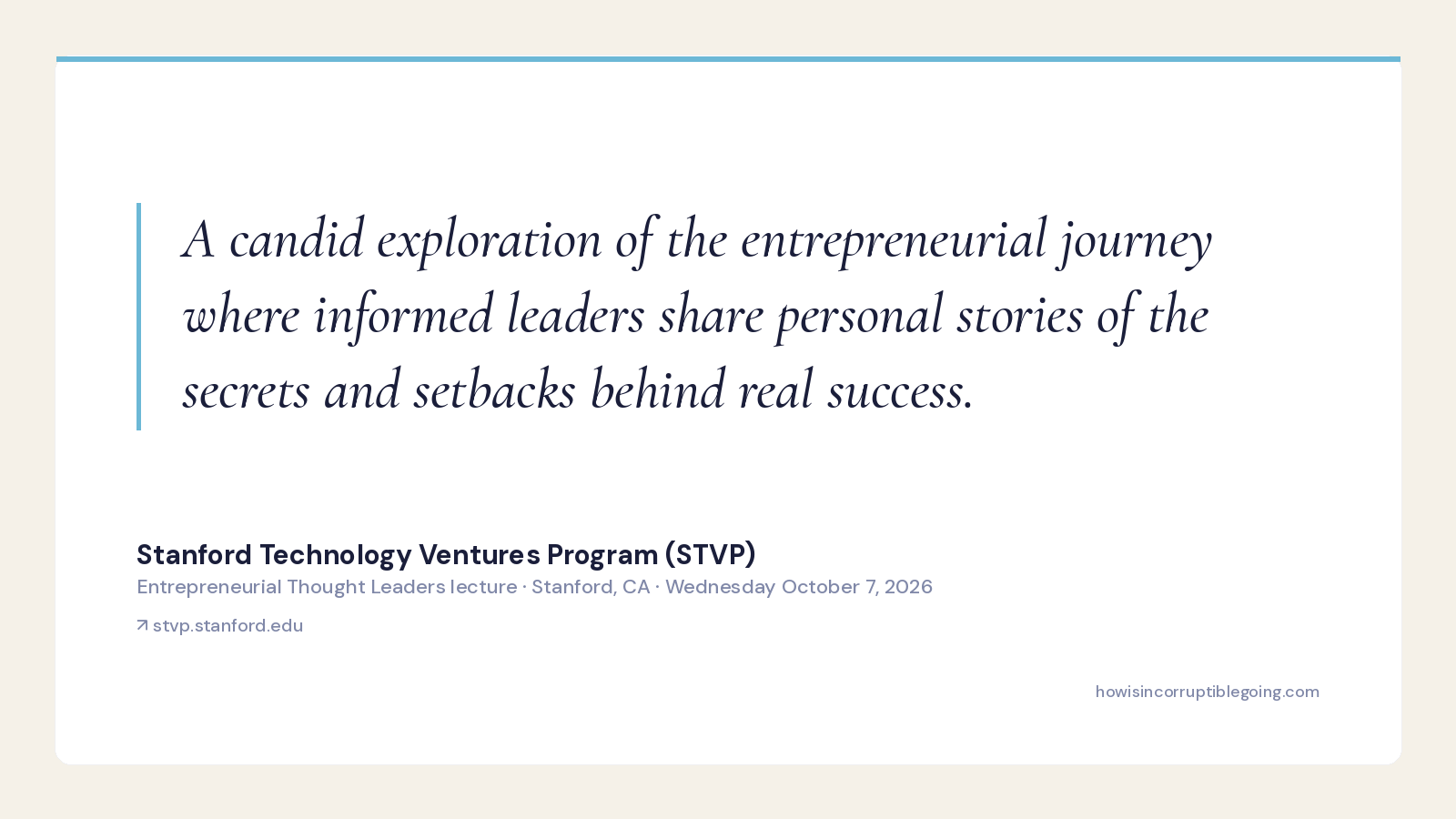 A candid exploration of the entrepreneurial journey where informed leaders share personal stories of the secrets and setbacks behind real success.

Stanford Technology Ventures Program (STVP)
Entrepreneurial Thought Leaders lecture · Stanford, CA · Wednesday October 7, 2026
↗ stvp.stanford.edu

howisincorruptiblegoing.com